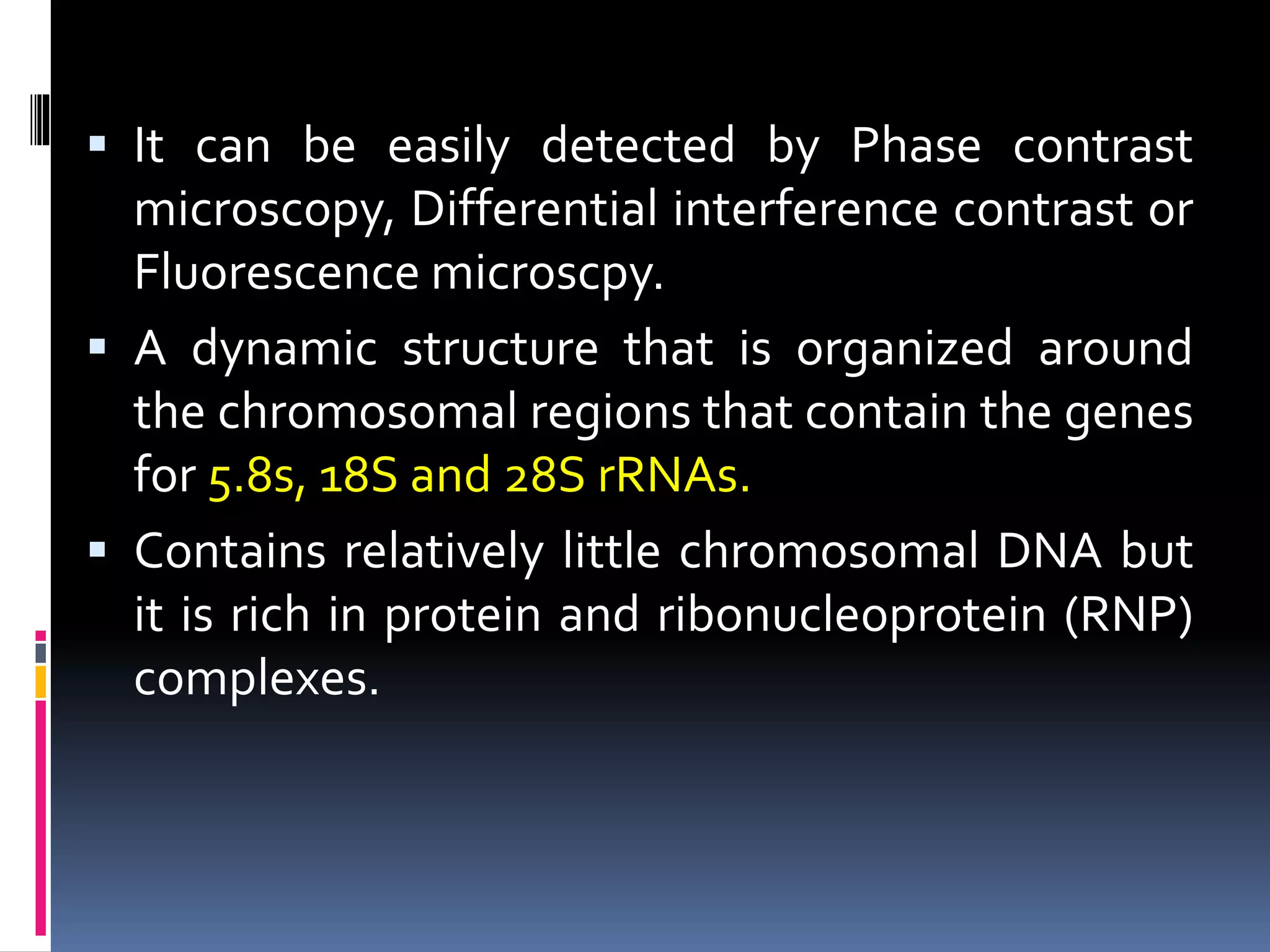 ▪ It can be easily detected by Phase contrast microscopy, Differential interference contrast or Fluorescence microscpy.

▪ A dynamic structure that is organized around the chromosomal regions that contain the genes for 5.8s, 18S and 28S rRNAs.

▪ Contains relatively little chromosomal DNA but it is rich in protein and ribonucleoprotein (RNP) complexes.